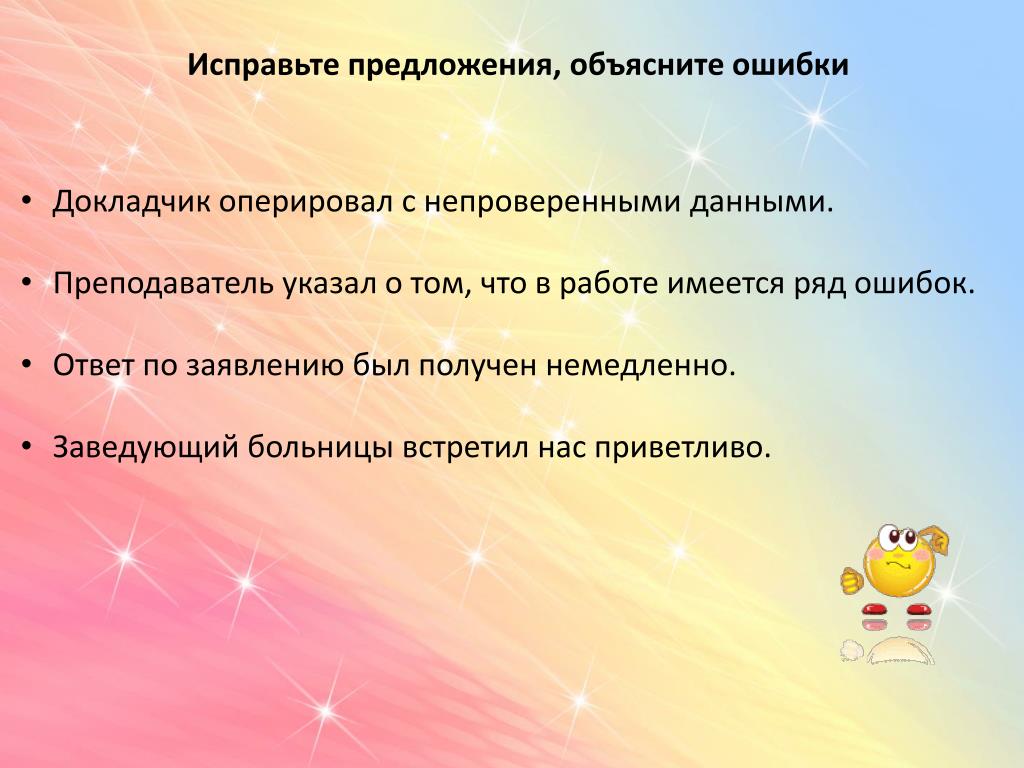 Исправьте предложения, объясните ошибки

• Докладчик оперировал с непроверенными данными.

• Преподаватель указал о том, что в работе имеется ряд ошибок.

• Ответ по заявлению был получен немедленно.

• Заведующий больницы встретил нас приветливо.